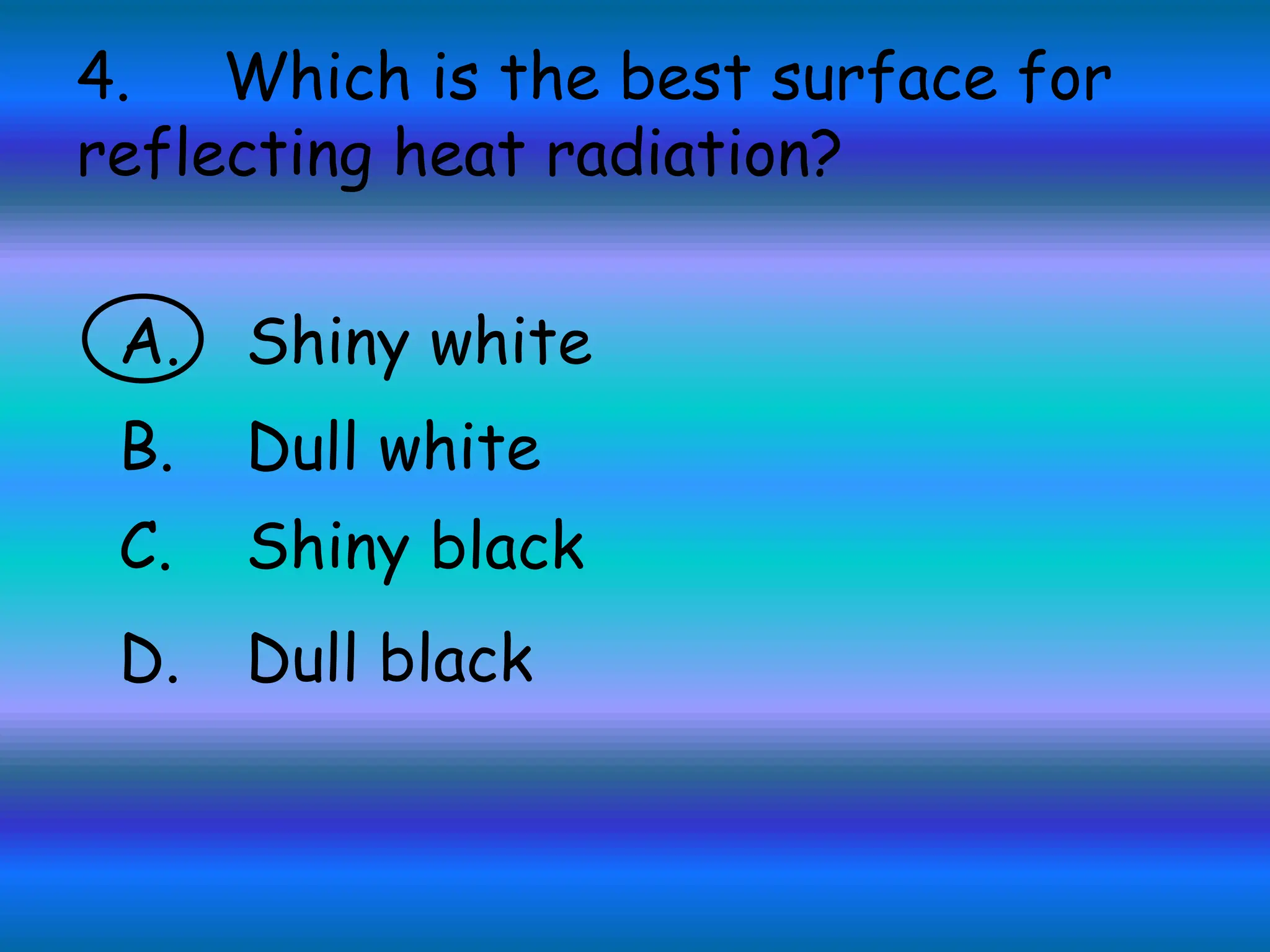 4. Which is the best surface for reflecting heat radiation?

A. Shiny white
B. Dull white
C. Shiny black
D. Dull black